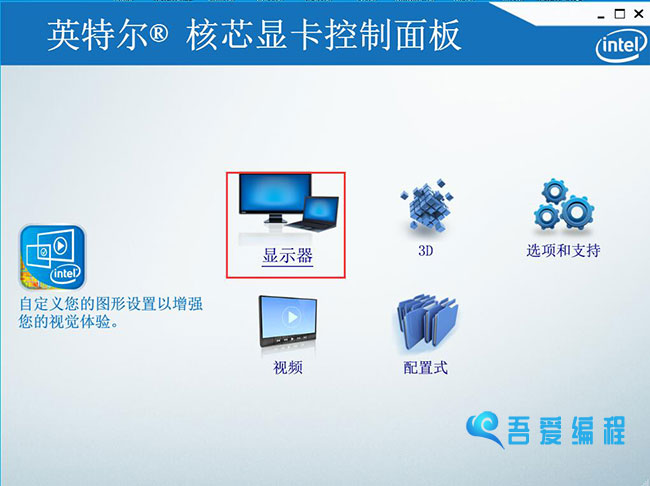 英特尔® 核芯显卡控制面板

intel

intel

自定义您的图形设置以增强您的视觉体验。

显示器

3D

选项和支持

视频

配置式

吾爱编程